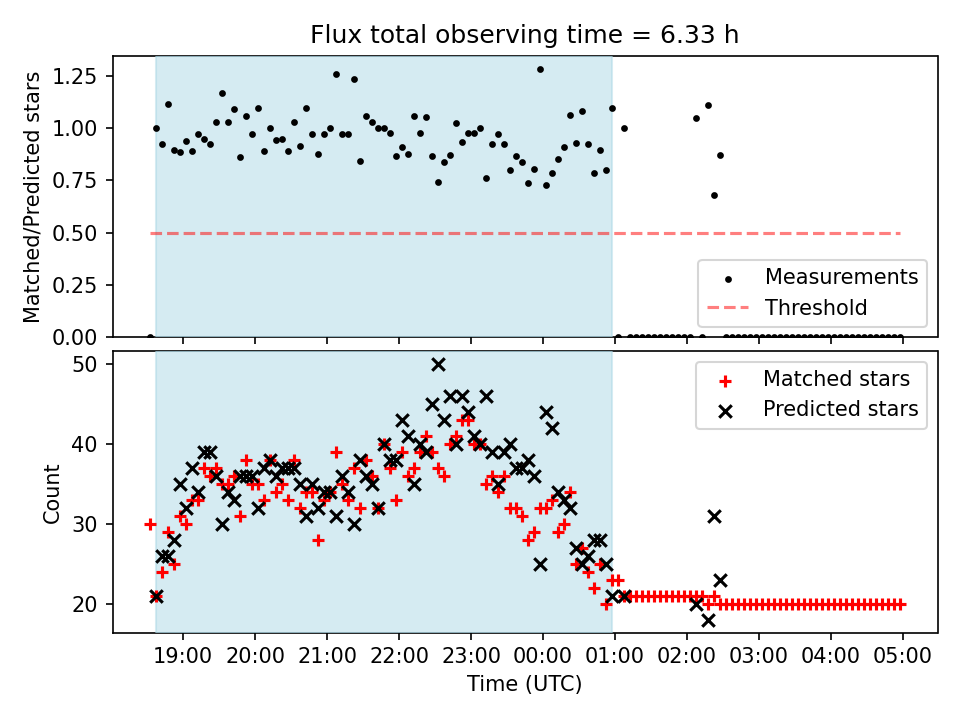 Flux total observing time = 6.33 h

Matched/Predicted stars

1.25
1.00
0.75
0.50
0.25
0.00

Measurements
Threshold

Count

50
40
30
20

Matched stars
Predicted stars

19:00
20:00
21:00
22:00
23:00
00:00
01:00
02:00
03:00
04:00
05:00

Time (UTC)